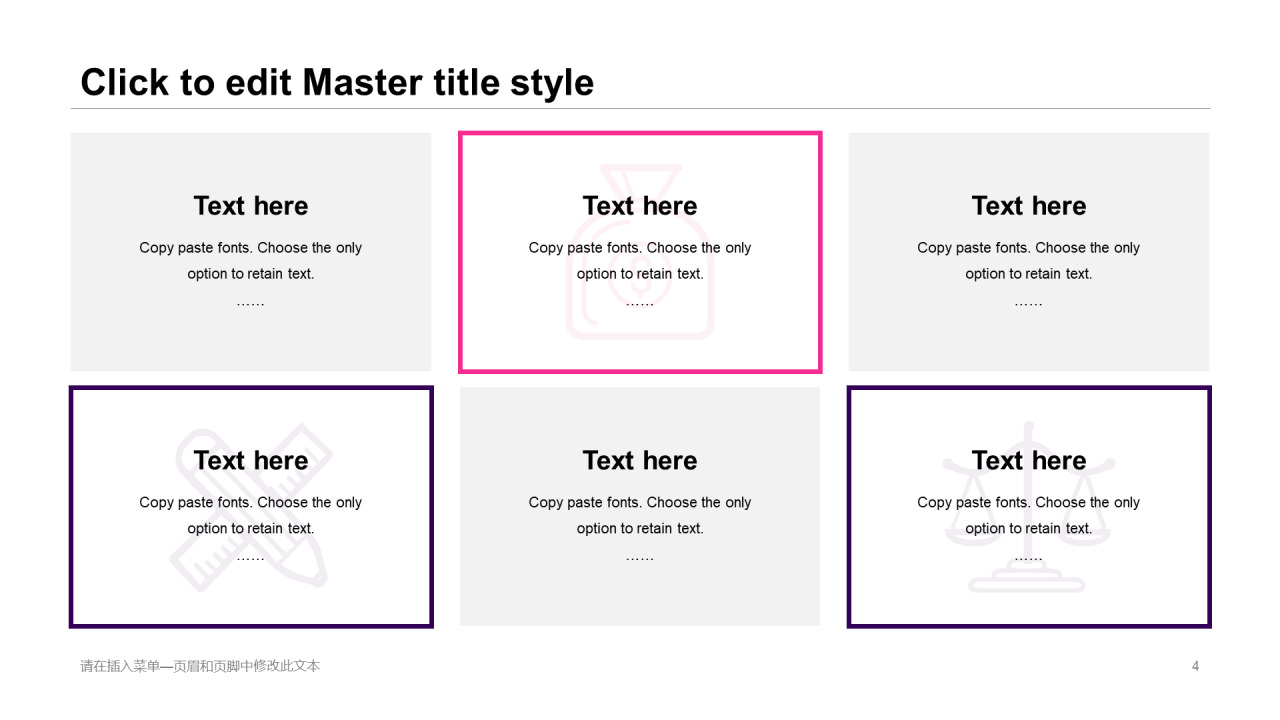 Click to edit Master title style

Text here
Copy paste fonts. Choose the only option to retain text.
……

Text here
Copy paste fonts. Choose the only option to retain text.
……

Text here
Copy paste fonts. Choose the only option to retain text.
……

Text here
Copy paste fonts. Choose the only option to retain text.
……

Text here
Copy paste fonts. Choose the only option to retain text.
……

Text here
Copy paste fonts. Choose the only option to retain text.
……

请在插入菜单—页眉和页脚中修改此文本

4